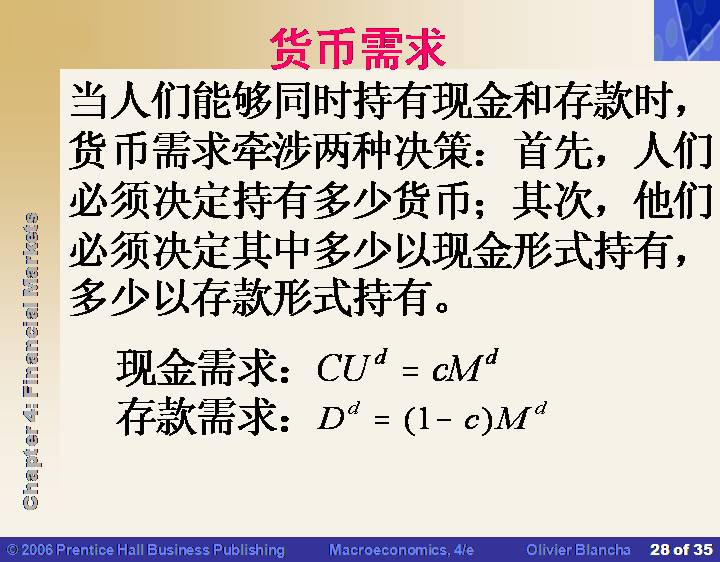 货币需求

当人们能够同时持有现金和存款时，货币需求牵涉两种决策：首先，人们必须决定持有多少货币；其次，他们必须决定其中多少以现金形式持有，多少以存款形式持有。

现金需求：$CU^d = cM^d$
存款需求：$D^d = (1-c)M^d$

Chapter 4: Financial Markets

© 2006 Prentice Hall Business Publishing Macroeconomics, 4/e Olivier Blancha 28 of 35